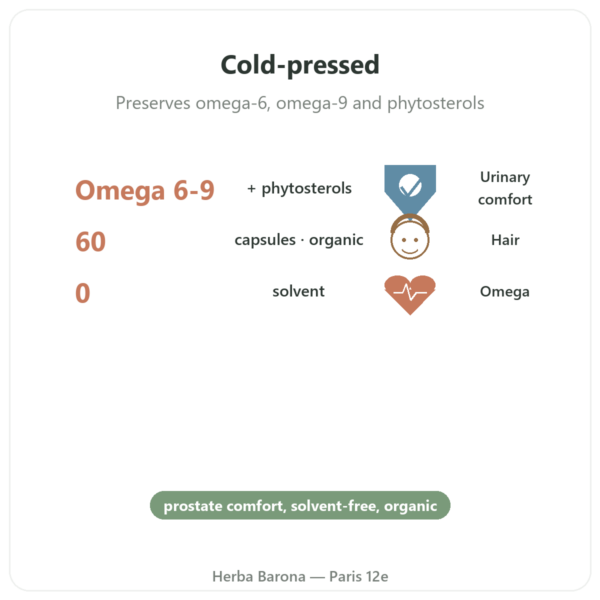 Cold-pressed

Preserves omega-6, omega-9 and phytosterols

Omega 6-9 + phytosterols Urinary comfort

60 capsules · organic Hair

0 solvent Omega

prostate comfort, solvent-free, organic

Herba Barona — Paris 12e